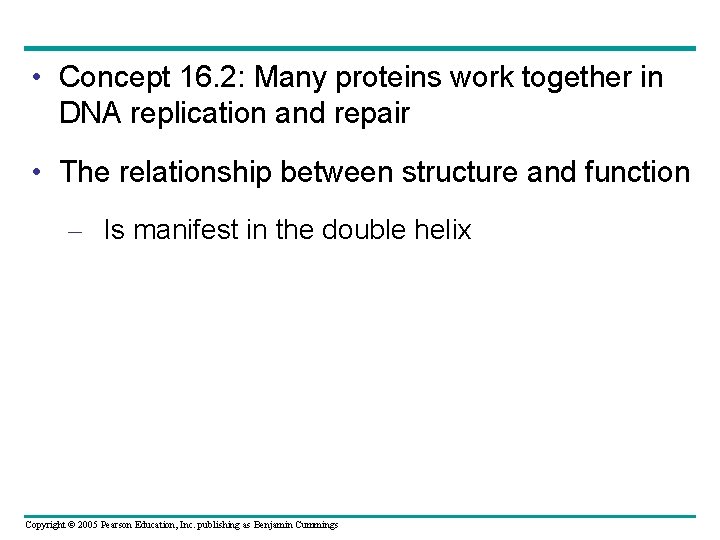 • Concept 16.2: Many proteins work together in DNA replication and repair

• The relationship between structure and function

– Is manifest in the double helix

Copyright © 2005 Pearson Education, Inc. publishing as Benjamin Cummings